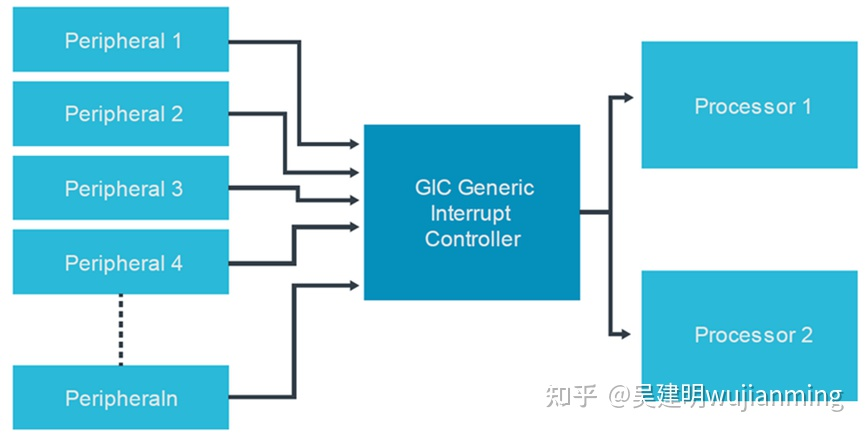 Peripheral 1

Peripheral 2

Peripheral 3

Peripheral 4

Peripheraln

GIC Generic Interrupt Controller

Processor 1

Processor 2

知乎 @吴建明wujianming